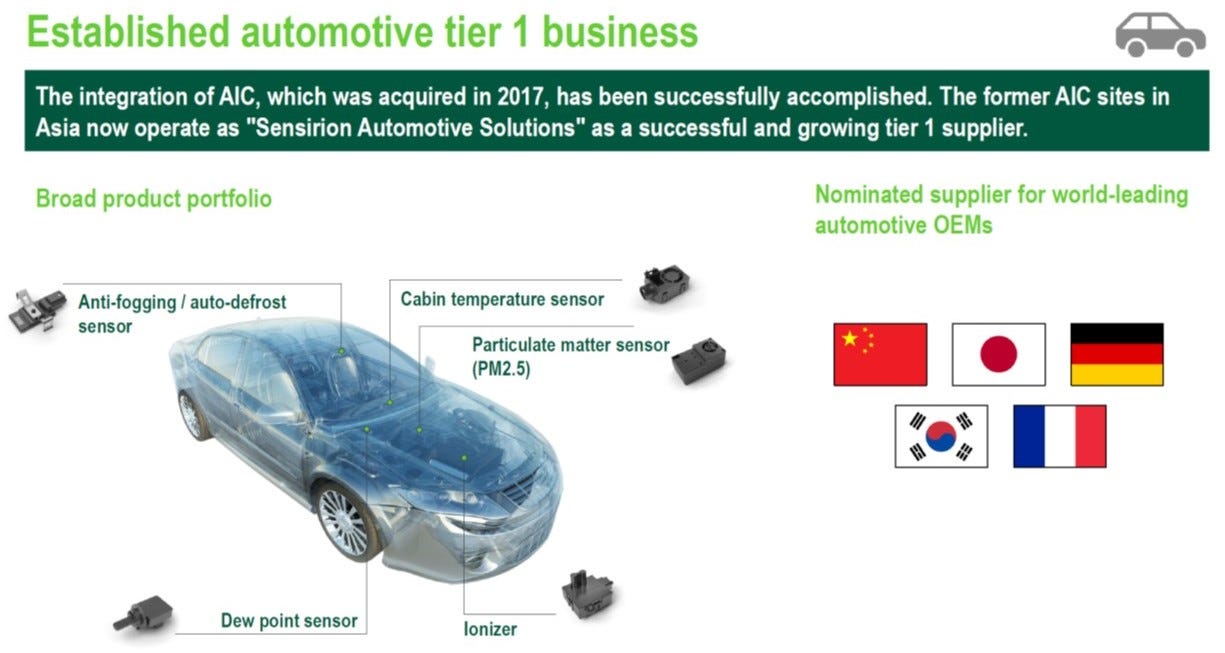 Established automotive tier 1 business

The integration of AIC, which was acquired in 2017, has been successfully accomplished. The former AIC sites in Asia now operate as "Sensirion Automotive Solutions" as a successful and growing tier 1 supplier.

Broad product portfolio

Anti-fogging / auto-defrost sensor

Cabin temperature sensor

Particulate matter sensor (PM2.5)

Dew point sensor

Ionizer

Nominated supplier for world-leading automotive OEMs